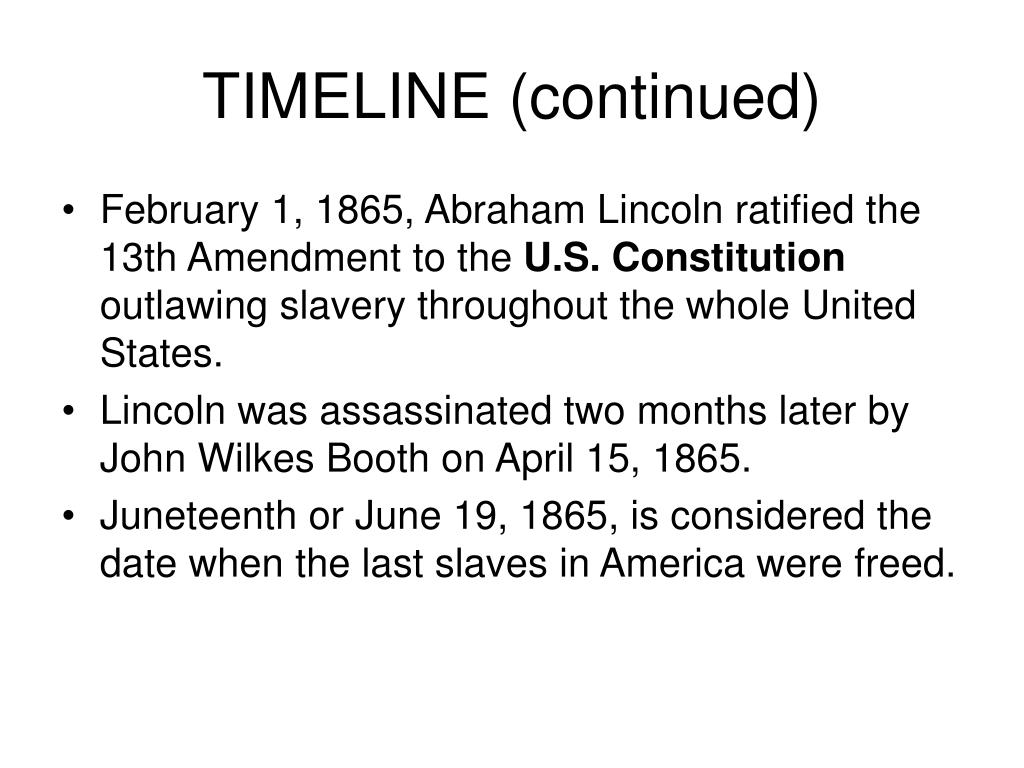 TIMELINE (continued)

• February 1, 1865, Abraham Lincoln ratified the 13th Amendment to the U.S. Constitution outlawing slavery throughout the whole United States.

• Lincoln was assassinated two months later by John Wilkes Booth on April 15, 1865.

• Juneteenth or June 19, 1865, is considered the date when the last slaves in America were freed.